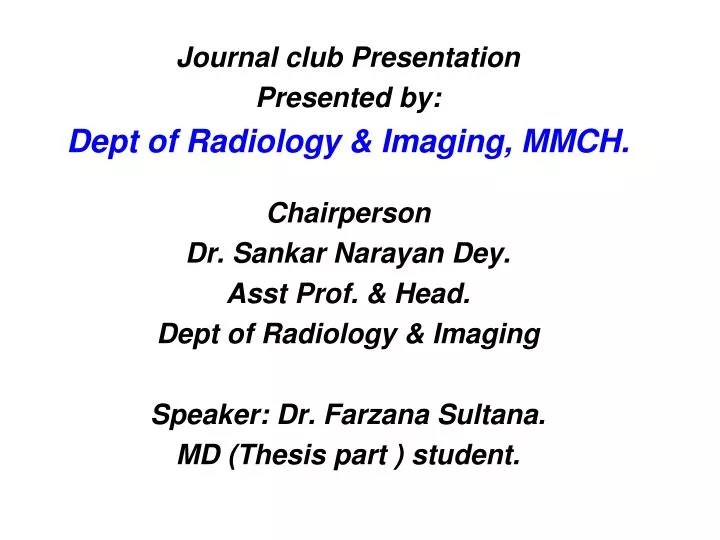 Journal club Presentation
Presented by:
Dept of Radiology & Imaging, MMCH.

Chairperson
Dr. Sankar Narayan Dey.
Asst Prof. & Head.
Dept of Radiology & Imaging

Speaker: Dr. Farzana Sultana.
MD (Thesis part ) student.